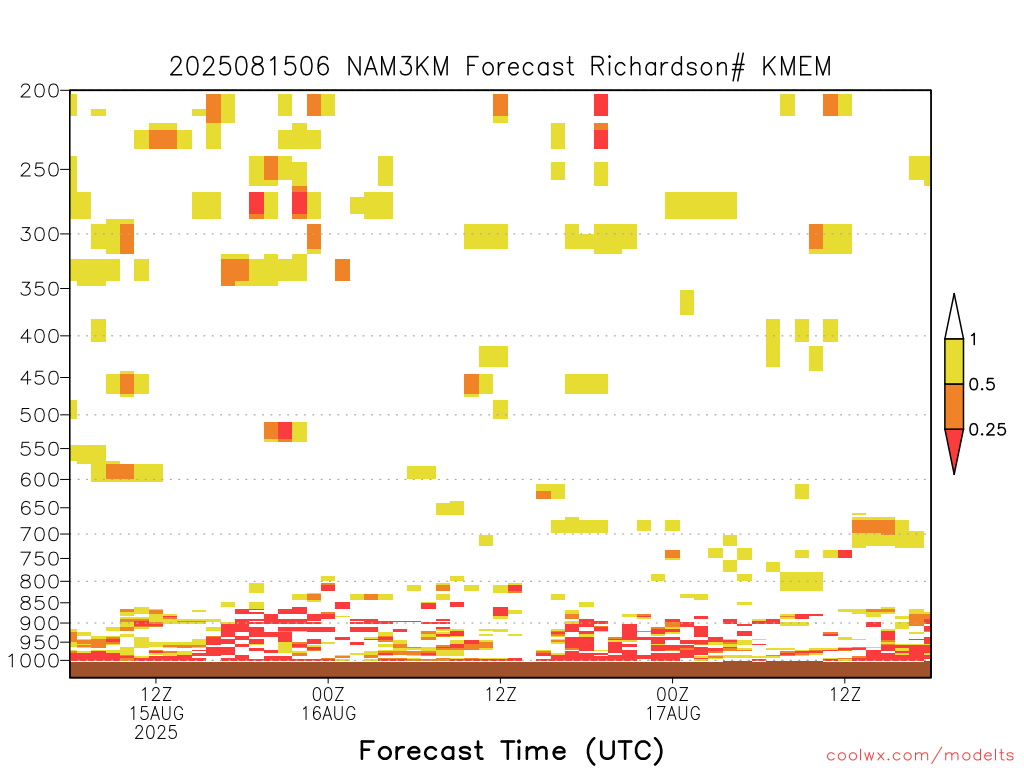 2025081506 NAM3KM Forecast Richardson# KMEM

200
250
300
350
400
450
500
550
600
650
700
750
800
850
900
950
1000

1
0.5
0.25

12Z
15AUG
2025

00Z
16AUG

12Z

00Z
17AUG

12Z

Forecast Time (UTC)

coolwx.com/modelts